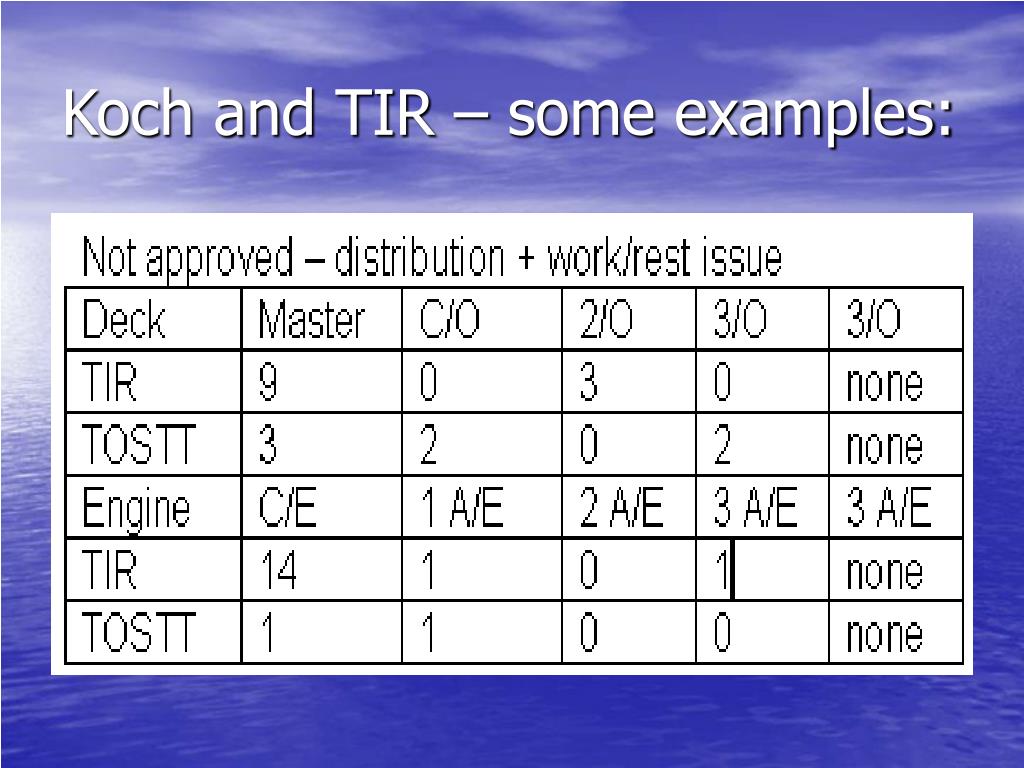 Koch and TIR – some examples:

Not approved – distribution + work/rest issue

| Deck | Master | C/O | 2/O | 3/O | 3/O |
|---|---|---|---|---|---|
| TIR | 9 | 0 | 3 | 0 | none |
| TOSTT | 3 | 2 | 0 | 2 | none |
| Engine | C/E | 1 A/E | 2 A/E | 3 A/E | 3 A/E |
| TIR | 14 | 1 | 0 | 1 | none |
| TOSTT | 1 | 1 | 0 | 0 | none |